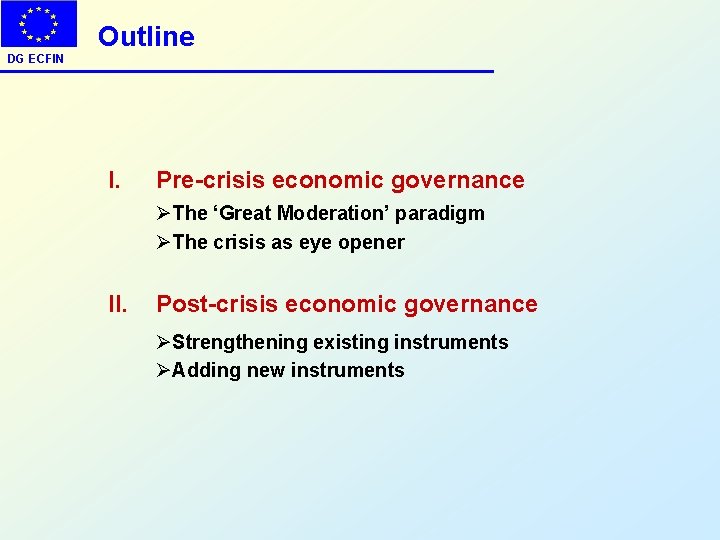 DG ECFIN

Outline

I. Pre-crisis economic governance

➢The ‘Great Moderation’ paradigm

➢The crisis as eye opener

II. Post-crisis economic governance

➢Strengthening existing instruments

➢Adding new instruments